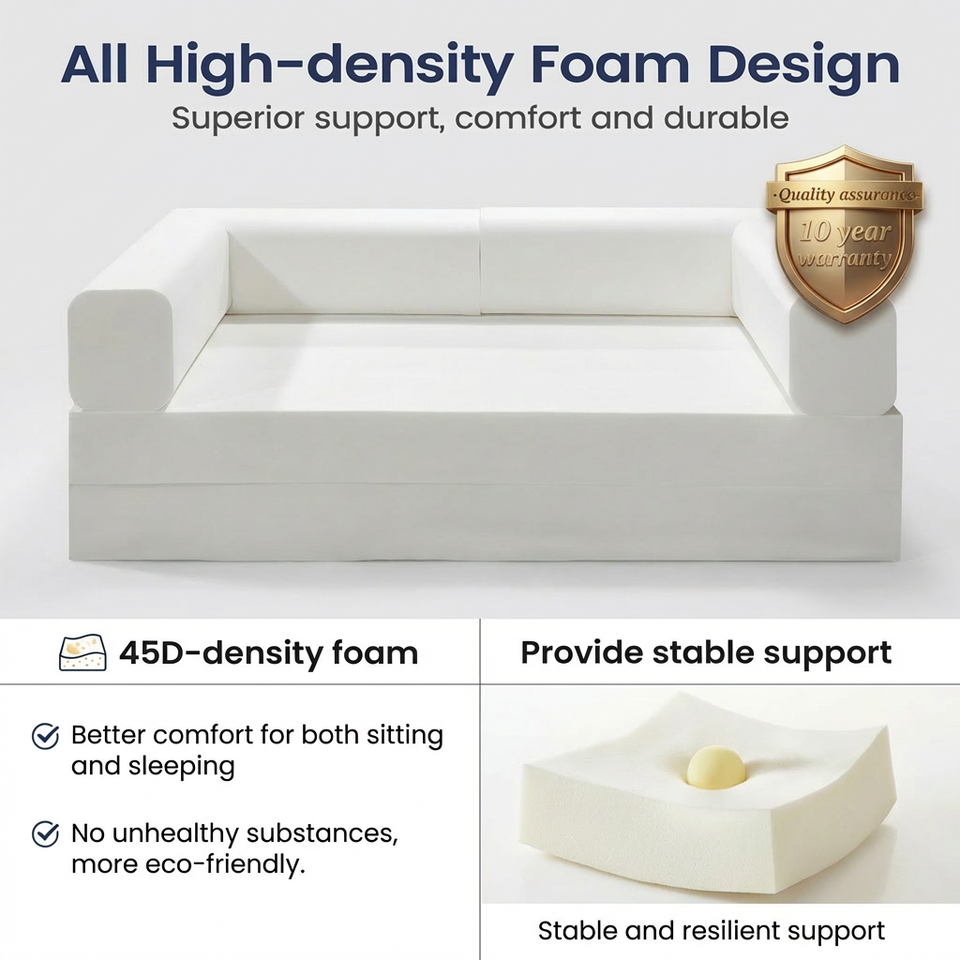 All High-density Foam Design
Superior support, comfort and durable

Quality assurance
10 year
warranty

45D-density foam

Better comfort for both sitting and sleeping

No unhealthy substances, more eco-friendly.

Provide stable support

Stable and resilient support